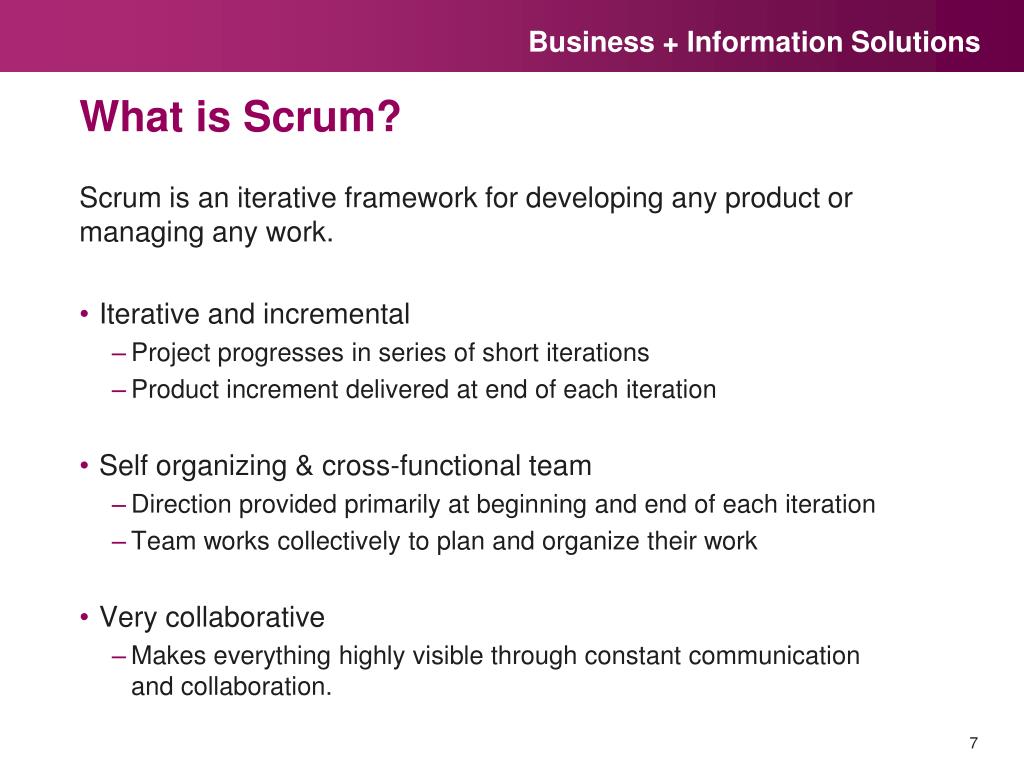 Business + Information Solutions

What is Scrum?

Scrum is an iterative framework for developing any product or managing any work.

• Iterative and incremental
– Project progresses in series of short iterations
– Product increment delivered at end of each iteration

• Self organizing & cross-functional team
– Direction provided primarily at beginning and end of each iteration
– Team works collectively to plan and organize their work

• Very collaborative
– Makes everything highly visible through constant communication and collaboration.

7